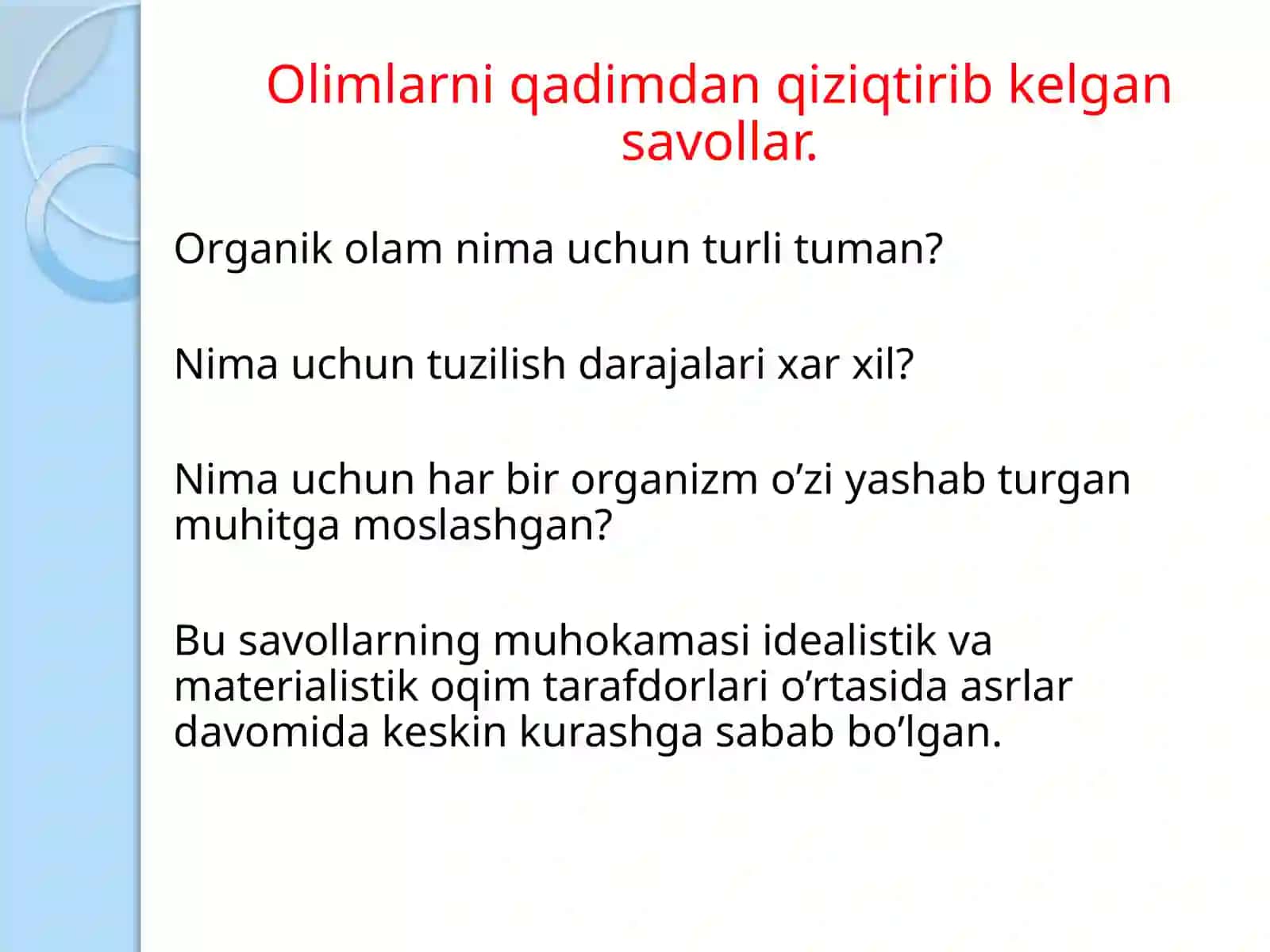 Olimlarni qadimdan qiziqtirib kelgan savollar.

Organik olam nima uchun turli tuman?

Nima uchun tuzilish darajalari xar xil?

Nima uchun har bir organizm o’zi yashab turgan muhitga moslashgan?

Bu savollarning muhokamasi idealistik va materialistik oqim tarafdorlari o’rtasida asrlar davomida keskin kurashga sabab bo’lgan.